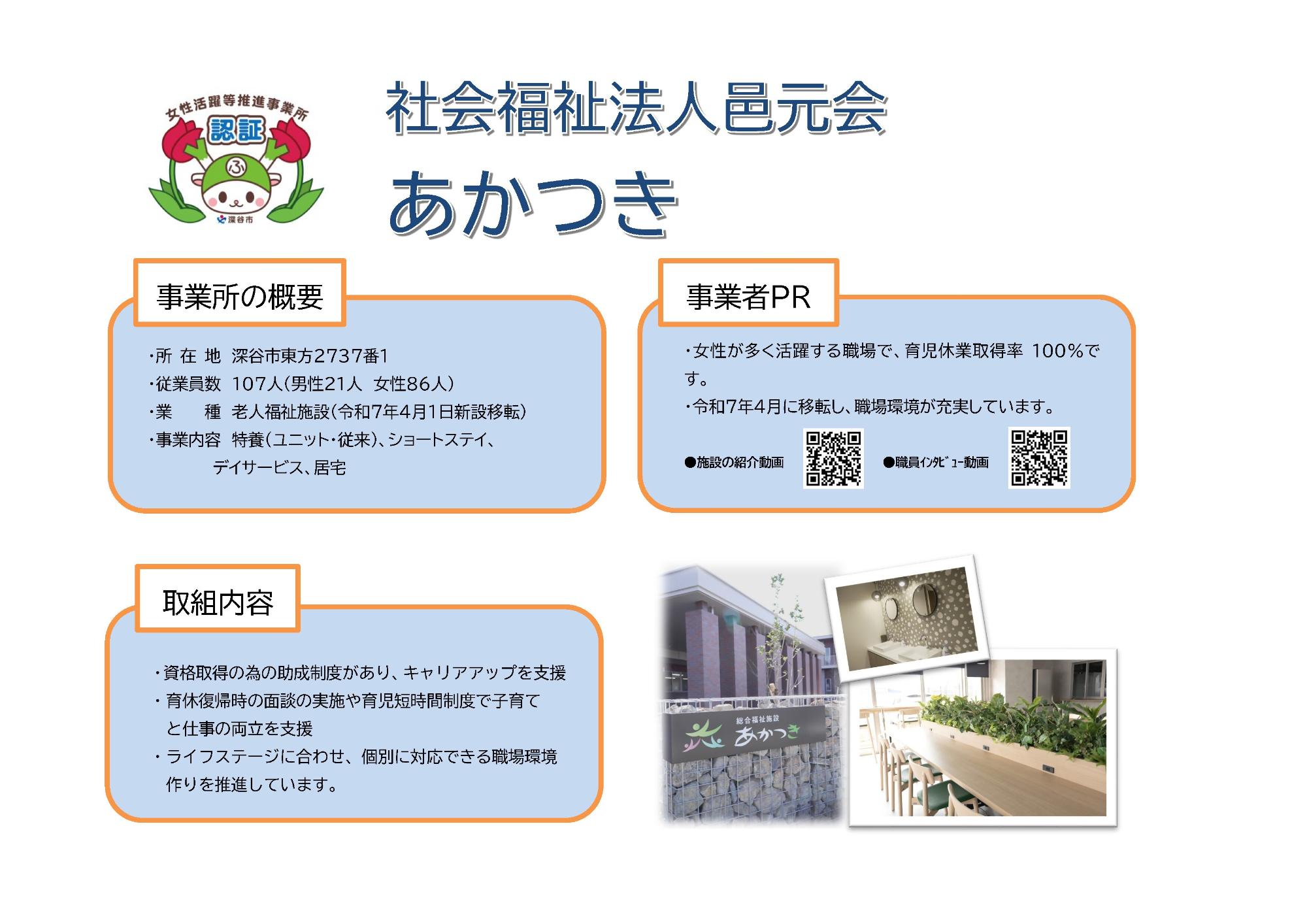 女性活躍等推進事業所
認証
ふ
深谷市

社会福祉法人邑元会
あかつき

事業所の概要

・所 在 地　深谷市東方2737番1
・従業員数　107人（男性21人　女性86人）
・業　　種　老人福祉施設（令和7年4月1日新設移転）
・事業内容　特養（ユニット・従来）、ショートステイ、デイサービス、居宅

事業者PR

・女性が多く活躍する職場で、育児休業取得率 100％です。
・令和7年4月に移転し、職場環境が充実しています。

●施設の紹介動画　●職員インタビュー動画

取組内容

・資格取得の為の助成制度があり、キャリアアップを支援
・育休復帰時の面談の実施や育児短時間制度で子育てと仕事の両立を支援
・ライフステージに合わせ、個別に対応できる職場環境作りを推進しています。

総合福祉施設
あかつき